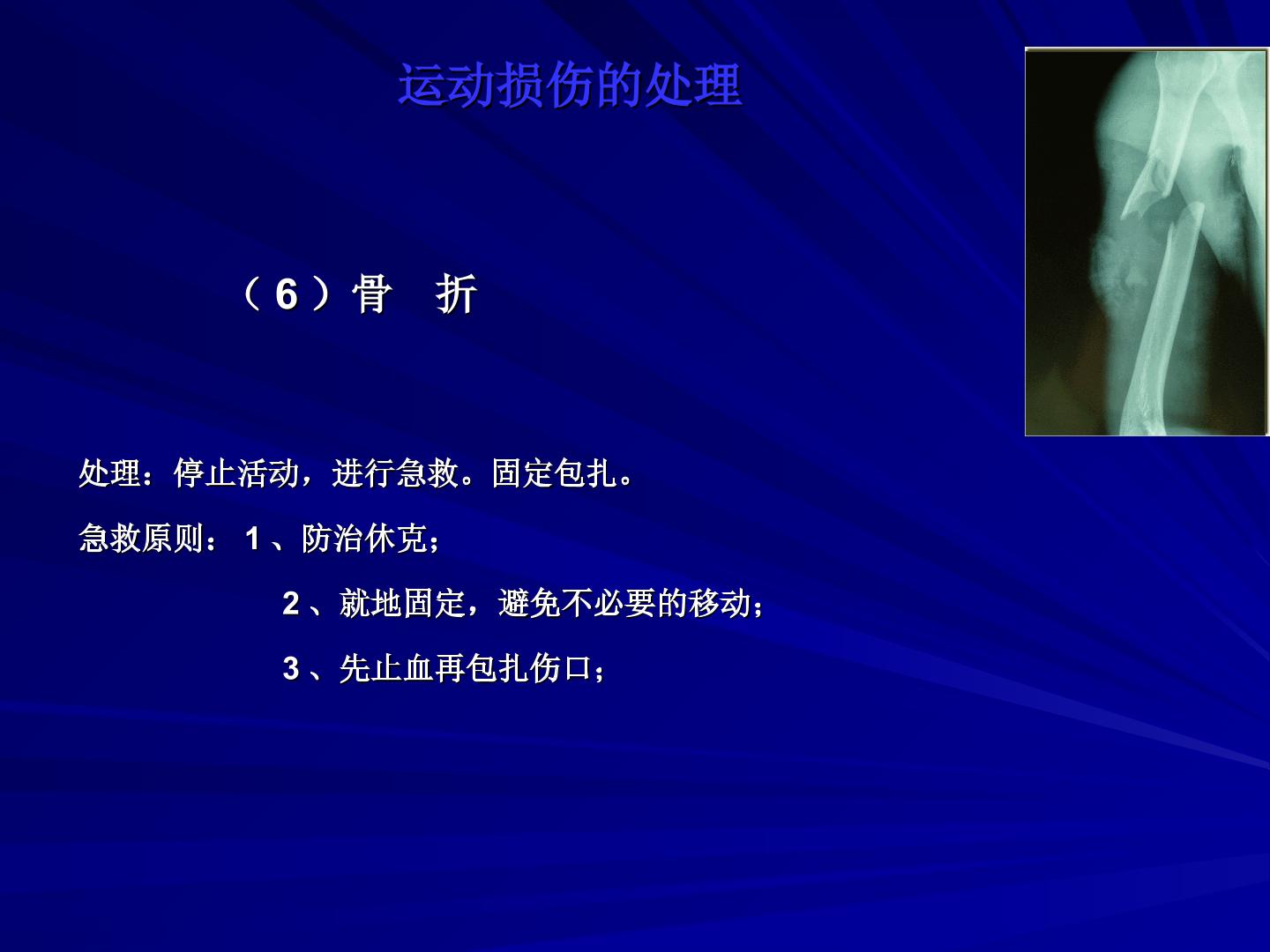 运动损伤的处理

（6）骨 折

处理：停止活动，进行急救。固定包扎。

急救原则：1、防治休克；

2、就地固定，避免不必要的移动；

3、先止血再包扎伤口；